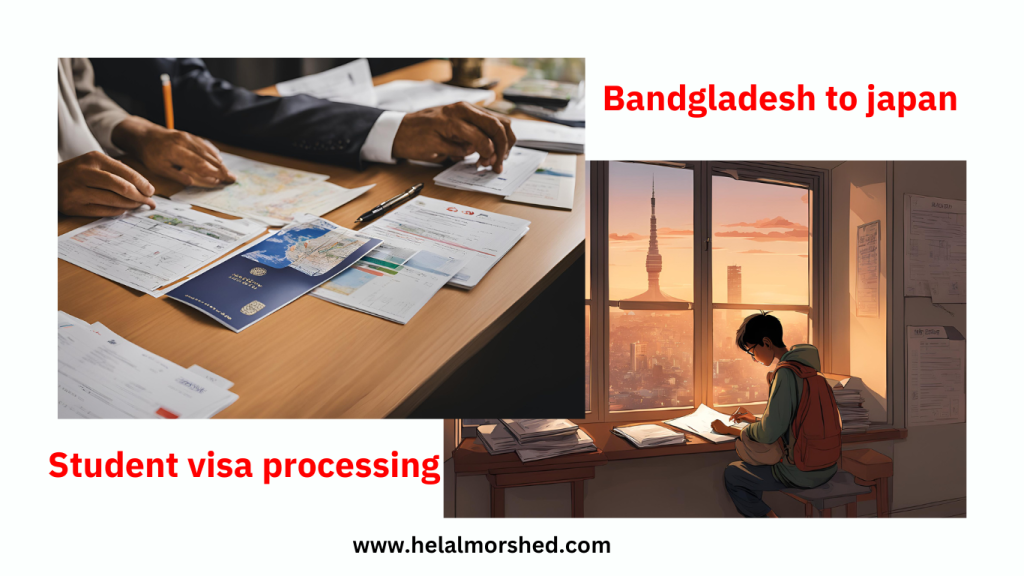 Bandgladesh to japan

Student visa processing

www.helalmorshed.com